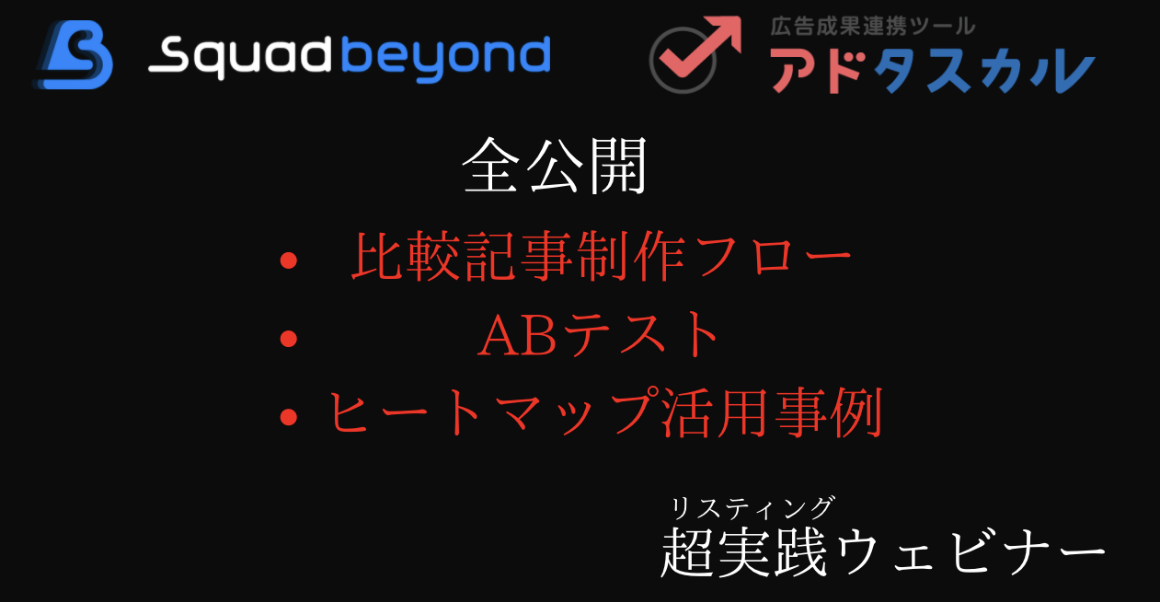 Squad beyond

広告成果連携ツール
アドタスカル

全公開

• 比較記事制作フロー
• ABテスト
• ヒートマップ活用事例

リスティング
超実践ウェビナー